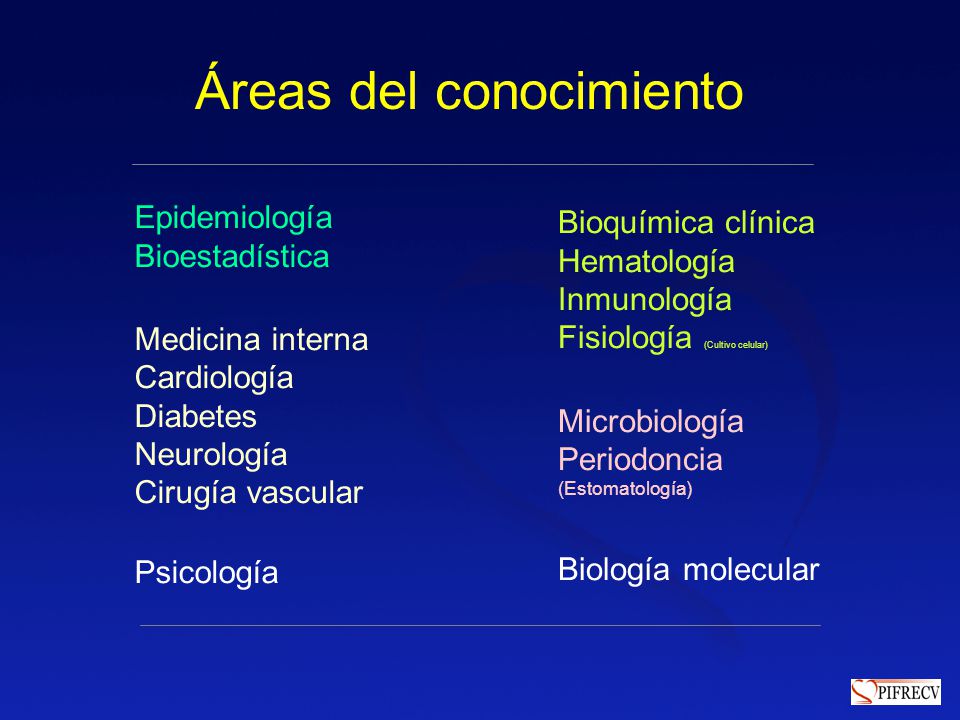 Áreas del conocimiento

Epidemiología
Bioestadística

Medicina interna
Cardiología
Diabetes
Neurología
Cirugía vascular

Psicología

Bioquímica clínica
Hematología
Inmunología
Fisiología (Cultivo celular)

Microbiología
Periodoncia
(Estomatología)

Biología molecular

PIFRECV